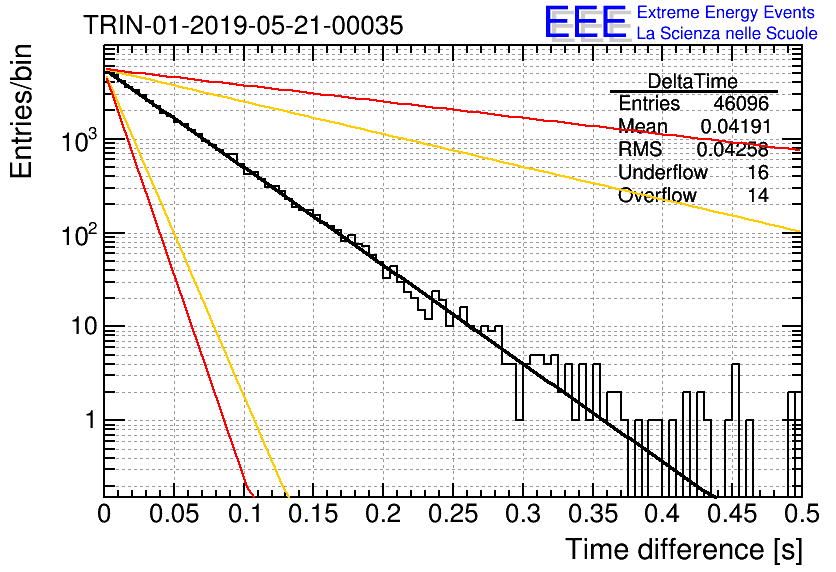 TRIN-01-2019-05-21-00035

EEE Extreme Energy Events
La Scienza nelle Scuole

| DeltaTime | |
|---|---|
| Entries | 46096 |
| Mean | 0.04191 |
| RMS | 0.04258 |
| Underflow | 16 |
| Overflow | 14 |

Entries/bin

$10^3$
$10^2$
10
1

0 0.05 0.1 0.15 0.2 0.25 0.3 0.35 0.4 0.45 0.5

Time difference [s]